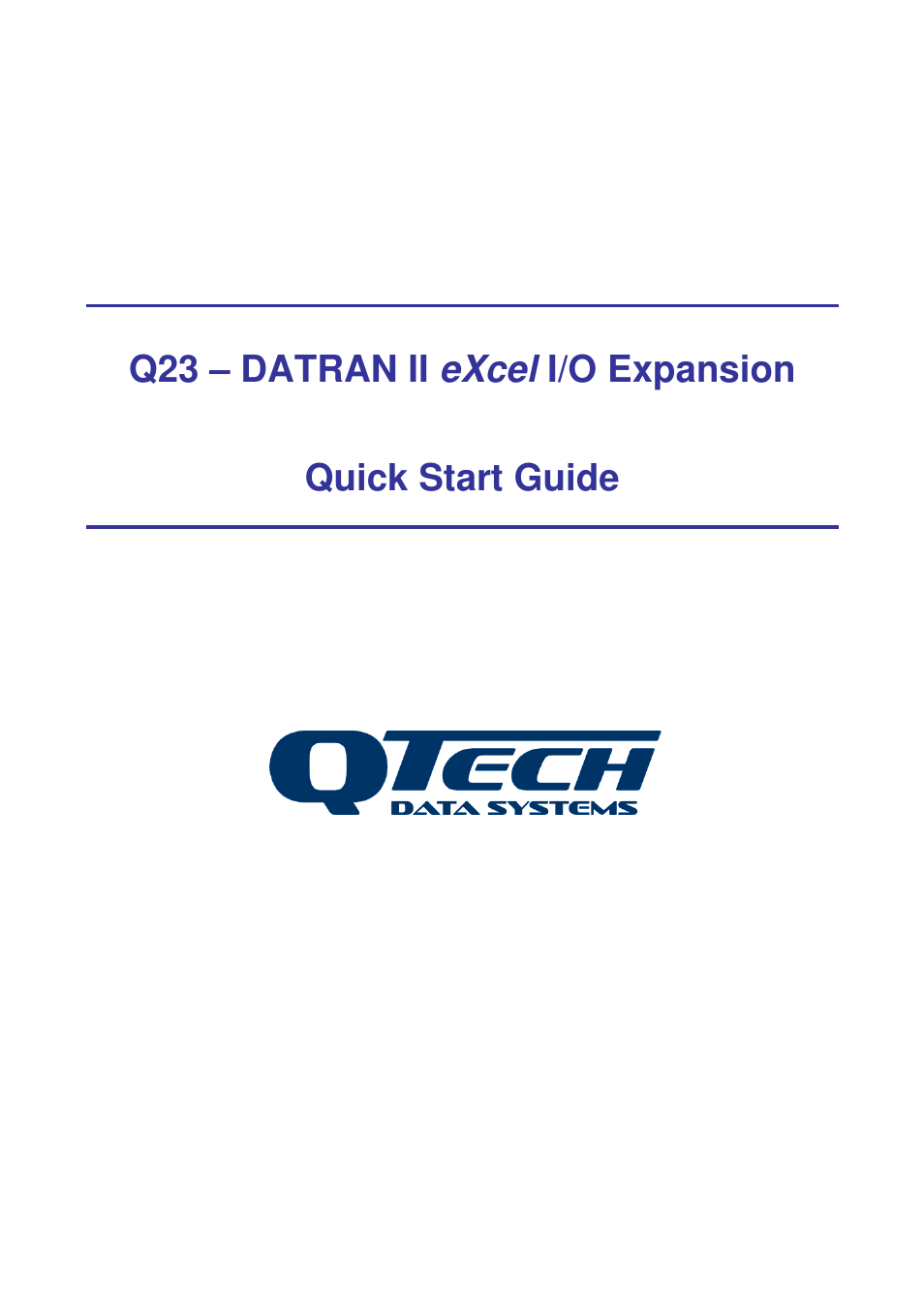 Q23 – DATRAN II eXcel I/O Expansion

Quick Start Guide

QTECH
DATA SYSTEMS